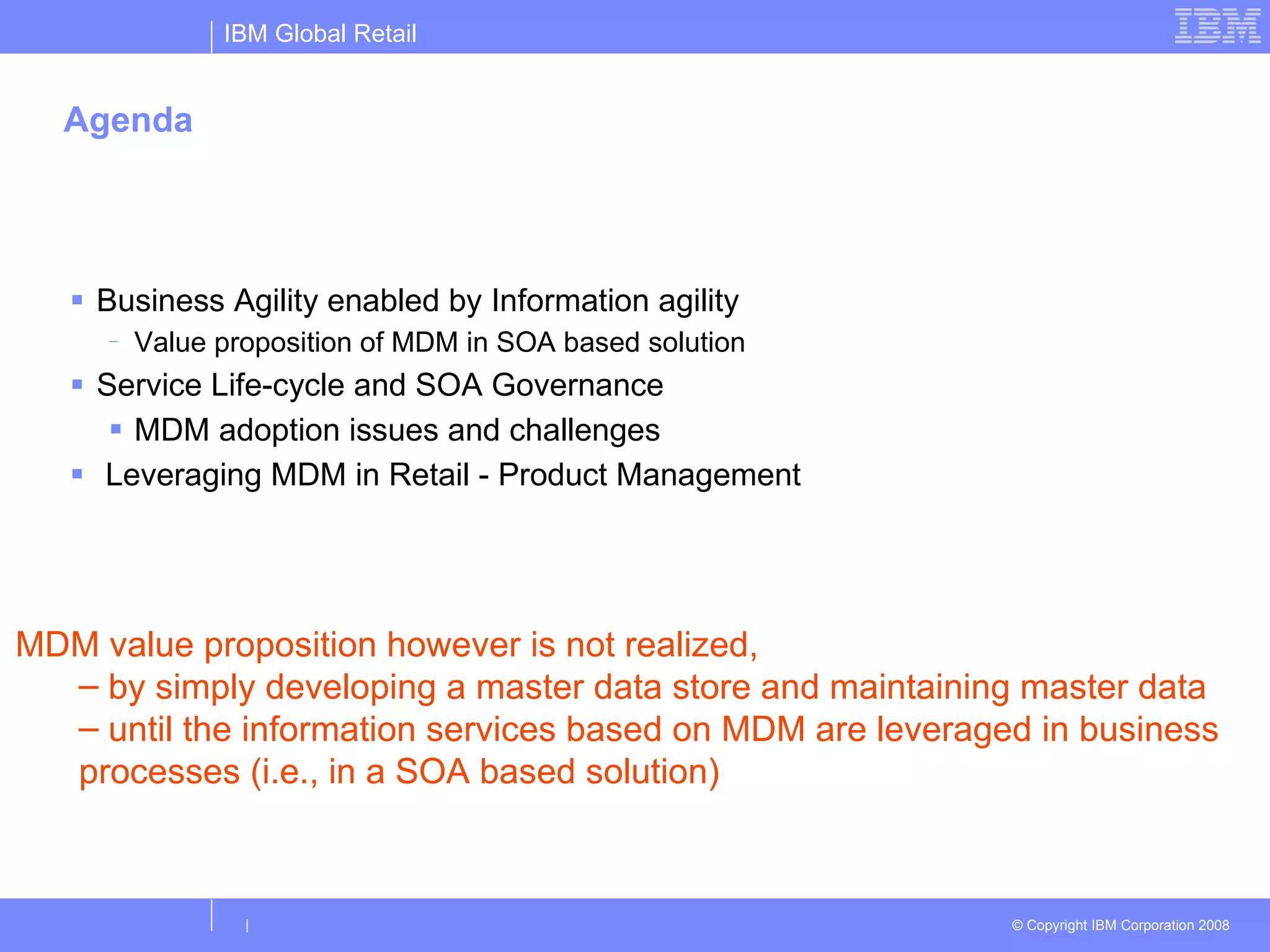 IBM Global Retail

IBM

Agenda

▪ Business Agility enabled by Information agility
– Value proposition of MDM in SOA based solution
▪ Service Life-cycle and SOA Governance
▪ MDM adoption issues and challenges
▪ Leveraging MDM in Retail - Product Management

MDM value proposition however is not realized,
– by simply developing a master data store and maintaining master data
– until the information services based on MDM are leveraged in business processes (i.e., in a SOA based solution)

|

© Copyright IBM Corporation 2008